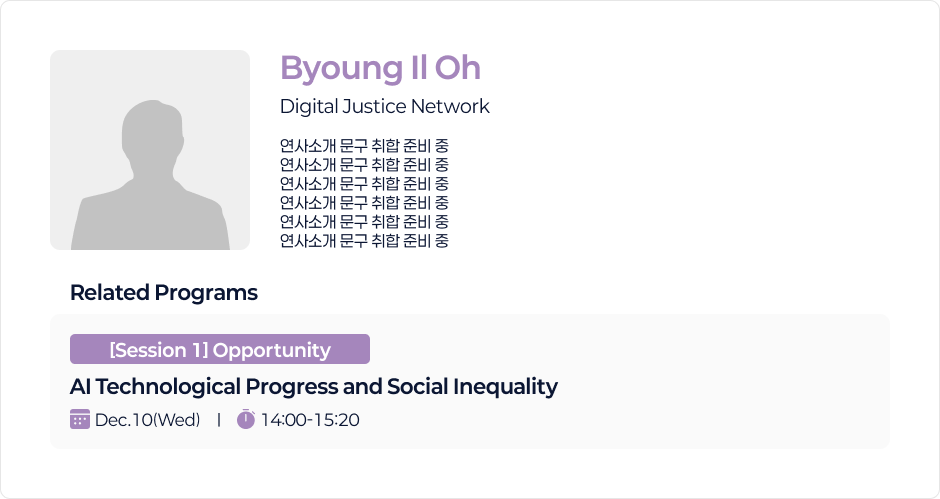 Byoung Il Oh

Digital Justice Network

연사소개 문구 취합 준비 중
연사소개 문구 취합 준비 중
연사소개 문구 취합 준비 중
연사소개 문구 취합 준비 중
연사소개 문구 취합 준비 중
연사소개 문구 취합 준비 중

Related Programs

[Session 1] Opportunity

AI Technological Progress and Social Inequality

Dec.10(Wed) | 14:00-15:20